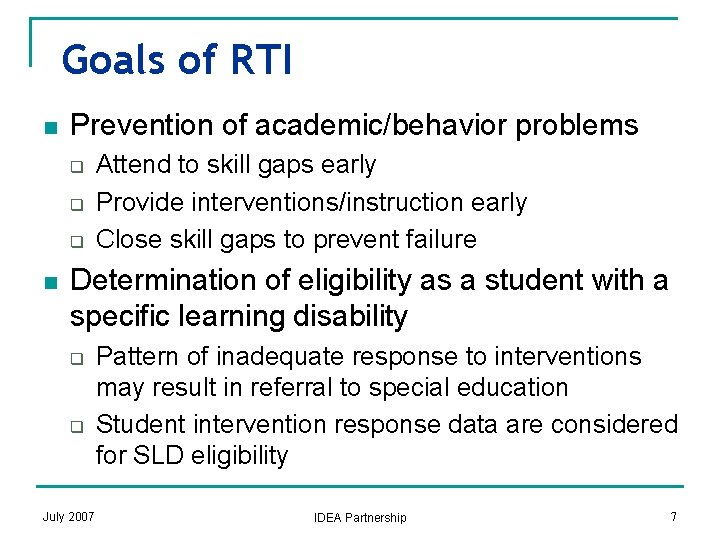 Goals of RTI

Prevention of academic/behavior problems

Attend to skill gaps early

Provide interventions/instruction early

Close skill gaps to prevent failure

Determination of eligibility as a student with a specific learning disability

Pattern of inadequate response to interventions may result in referral to special education

Student intervention response data are considered for SLD eligibility

July 2007

IDEA Partnership

7